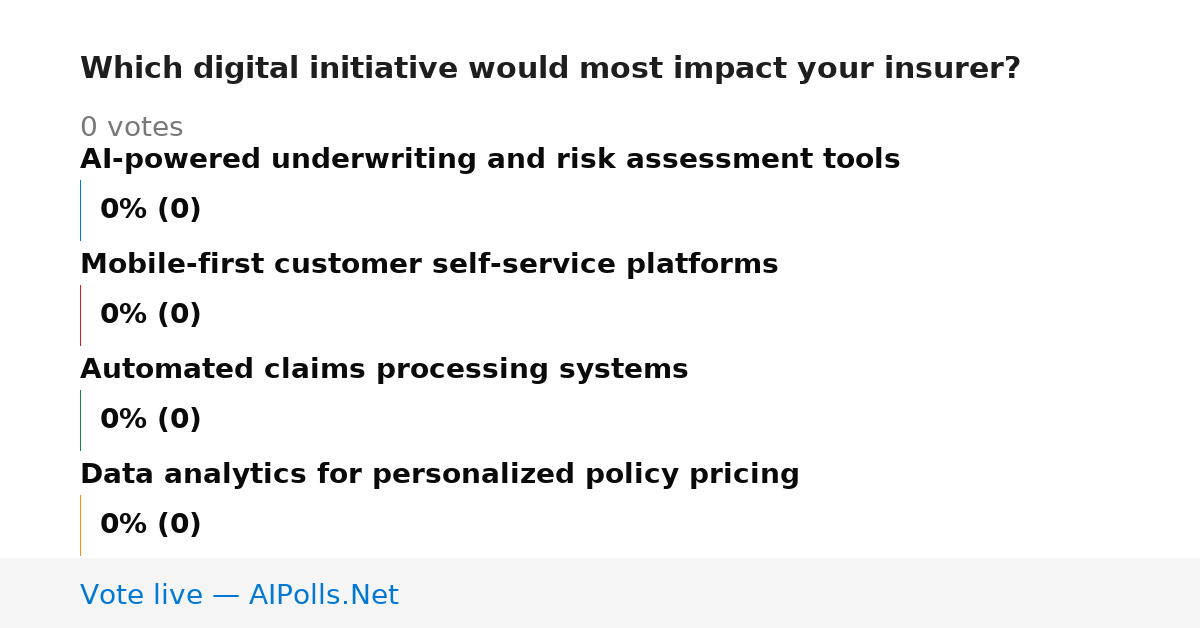 Which digital initiative would most impact your insurer?

0 votes

AI-powered underwriting and risk assessment tools

0% (0)

Mobile-first customer self-service platforms

0% (0)

Automated claims processing systems

0% (0)

Data analytics for personalized policy pricing

0% (0)

Vote live — AIPolls.Net